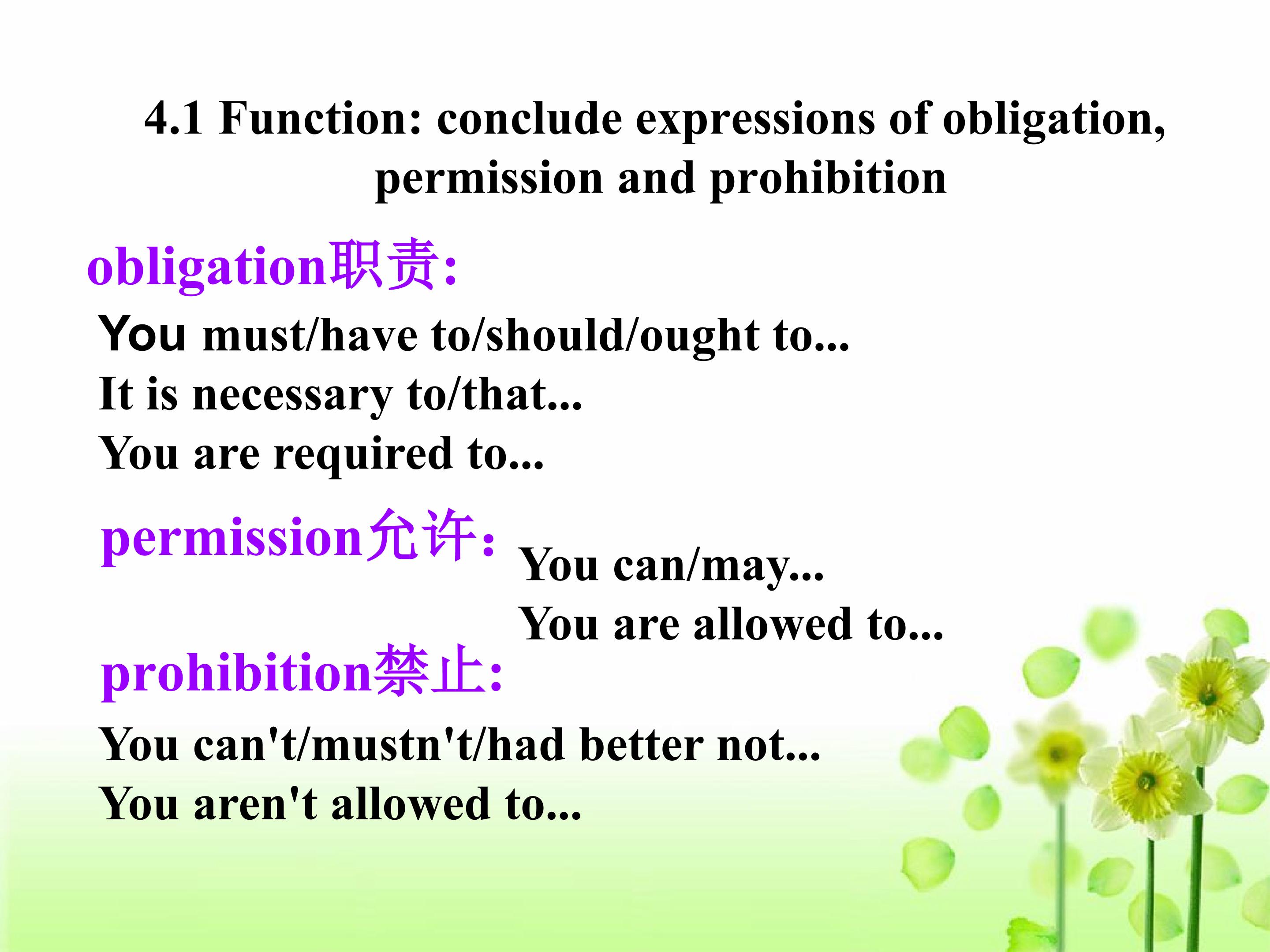 4.1 Function: conclude expressions of obligation, permission and prohibition

obligation职责:

You must/have to/should/ought to...
It is necessary to/that...
You are required to...

permission允许:

You can/may...
You are allowed to...

prohibition禁止:

You can't/mustn't/had better not...
You aren't allowed to...